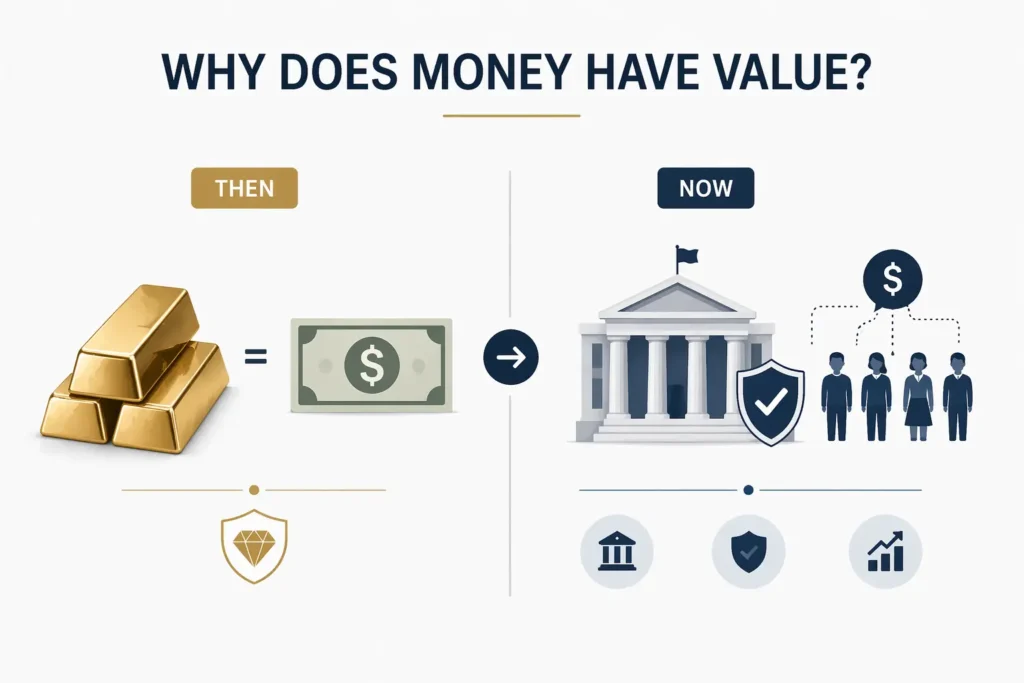 WHY DOES MONEY HAVE VALUE?

THEN

=

$

NOW

$